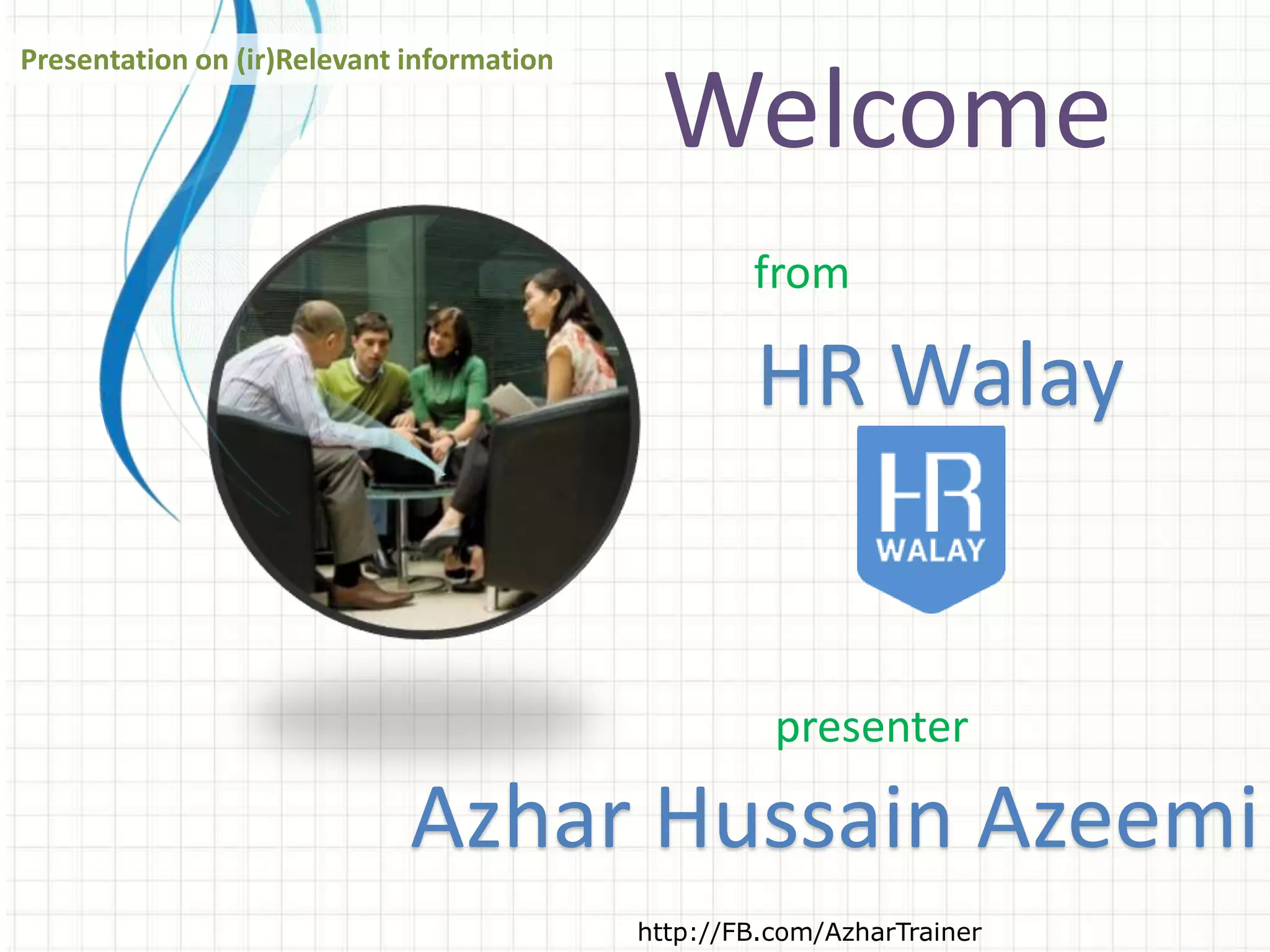 Presentation on (ir)Relevant information

Welcome

from

HR Walay

HR
WALAY

presenter

Azhar Hussain Azeemi

http://FB.com/AzharTrainer